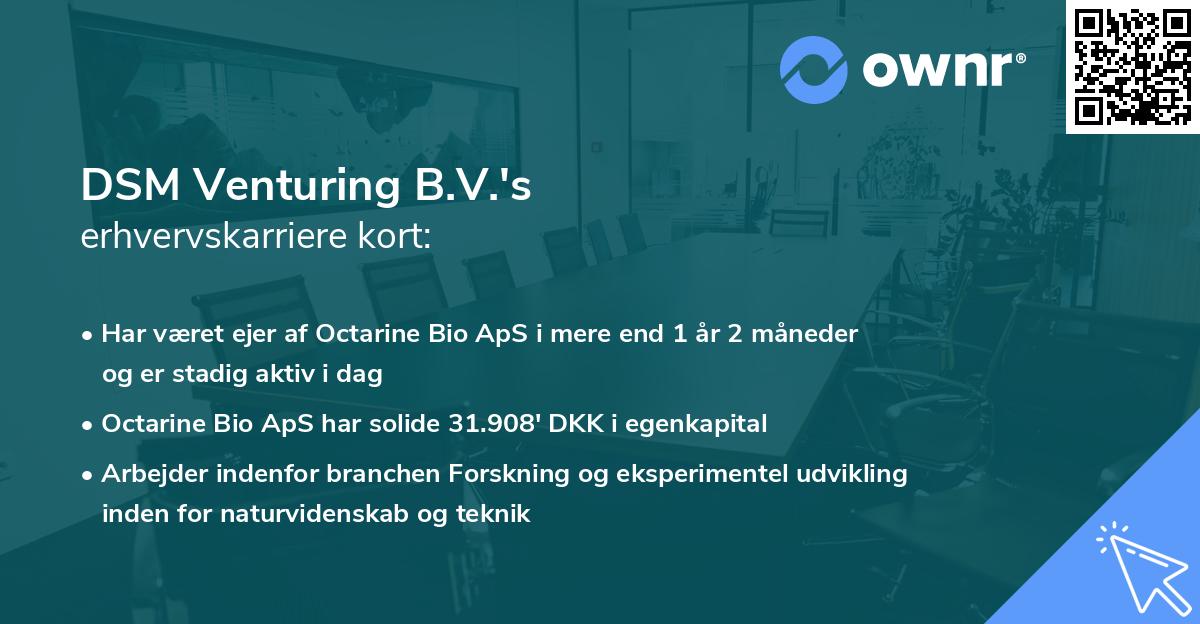 ownr®

DSM Venturing B.V.'s
erhvervskarriere kort:

• Har været ejer af Octarine Bio ApS i mere end 1 år 2 måneder og er stadig aktiv i dag

• Octarine Bio ApS har solide 31.908' DKK i egenkapital

• Arbejder indenfor branchen Forskning og eksperimentel udvikling inden for naturvidenskab og teknik